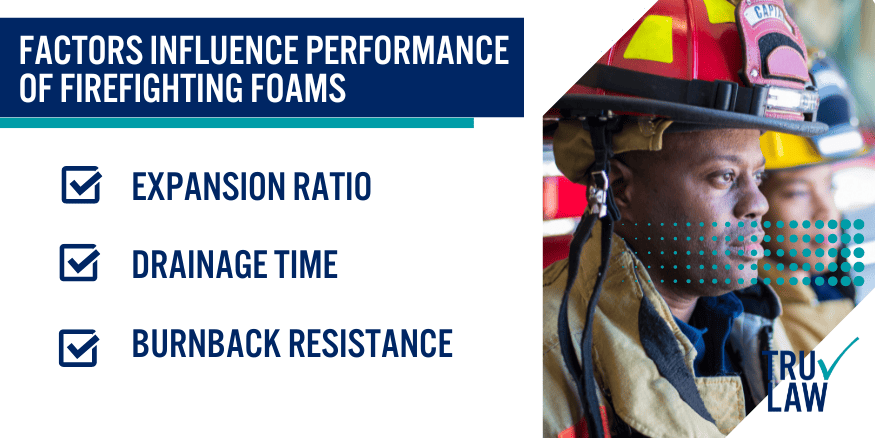 FACTORS INFLUENCE PERFORMANCE OF FIREFIGHTING FOAMS

EXPANSION RATIO

DRAINAGE TIME

BURNBACK RESISTANCE

CAPT

TRU LAW